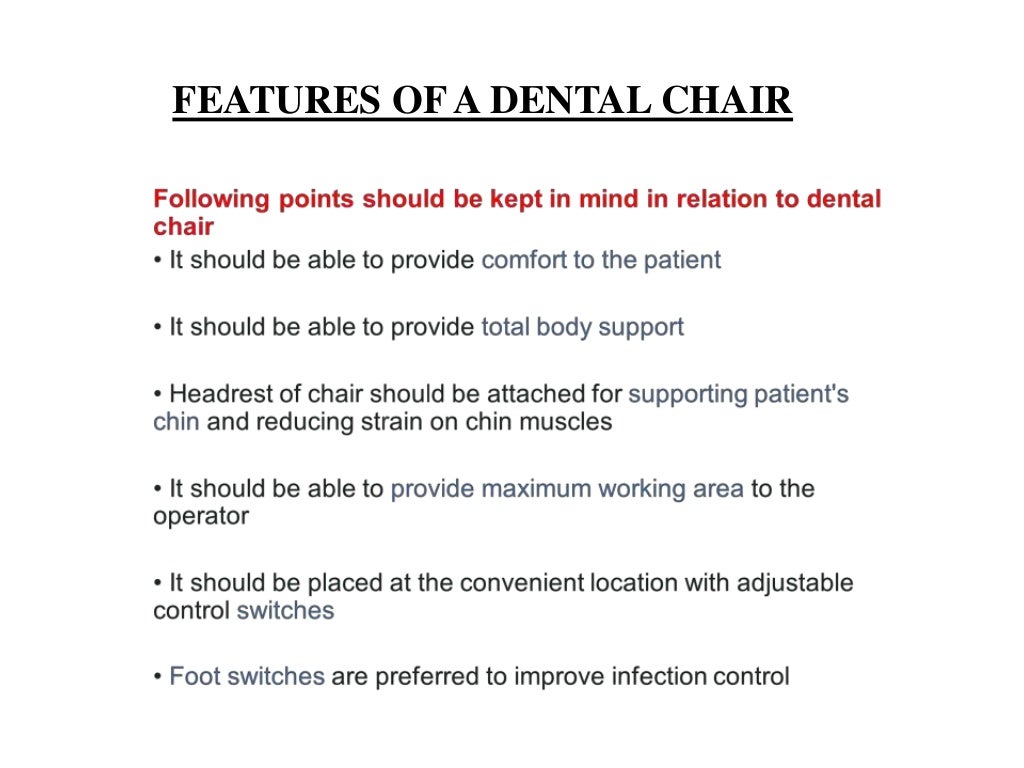 FEATURES OF A DENTAL CHAIR

Following points should be kept in mind in relation to dental chair

• It should be able to provide comfort to the patient

• It should be able to provide total body support

• Headrest of chair should be attached for supporting patient's chin and reducing strain on chin muscles

• It should be able to provide maximum working area to the operator

• It should be placed at the convenient location with adjustable control switches

• Foot switches are preferred to improve infection control